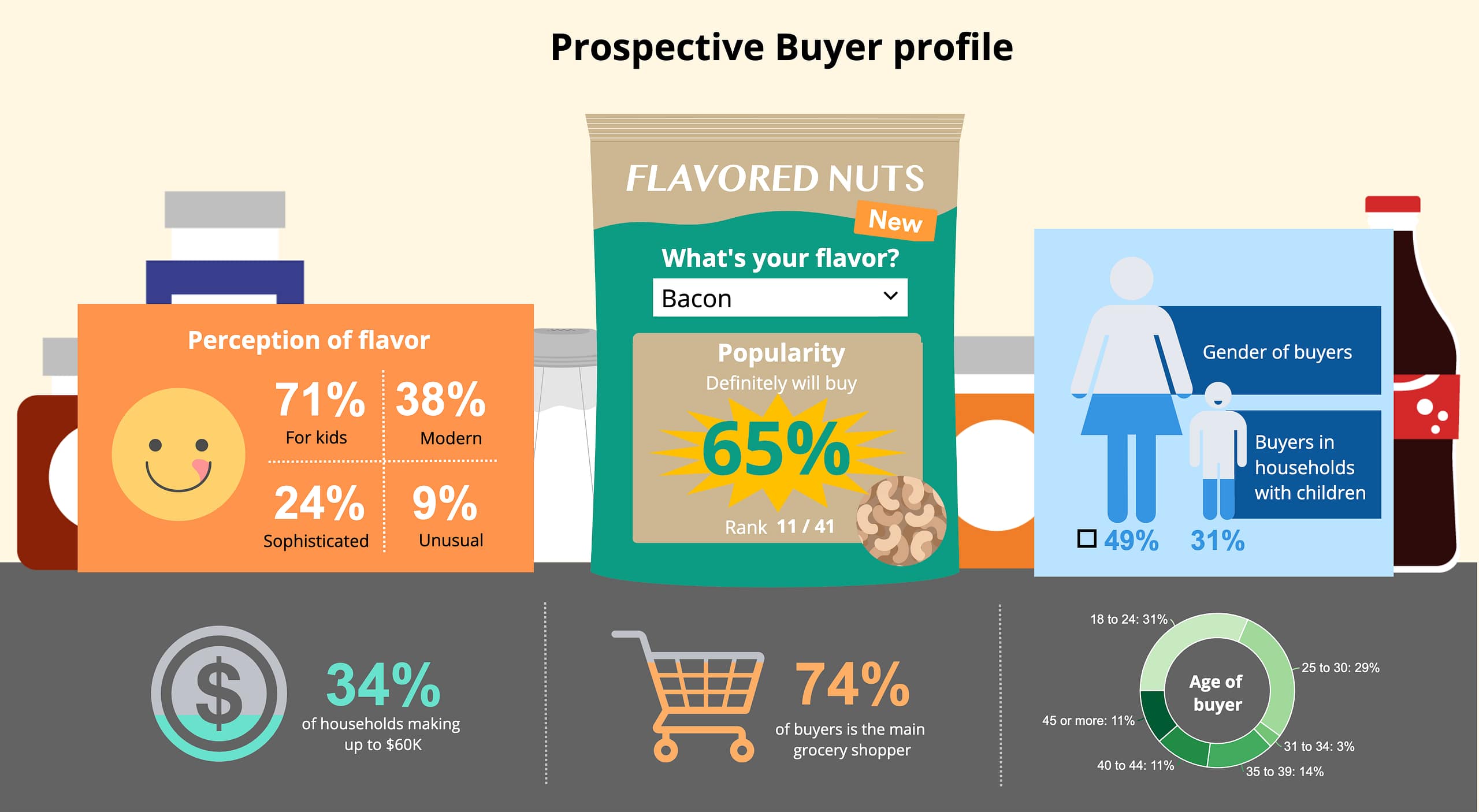 Prospective Buyer profile

Perception of flavor

71%
For kids

38%
Modern

24%
Sophisticated

9%
Unusual

FLAVORED NUTS

New

What's your flavor?

Bacon

Popularity

Definitely will buy

65%

Rank 11 / 41

Gender of buyers

Buyers in households with children

49%

31%

34%
of households making up to $60K

74%
of buyers is the main grocery shopper

Age of buyer

18 to 24: 31%

25 to 30: 29%

31 to 34: 3%

35 to 39: 14%

40 to 44: 11%

45 or more: 11%